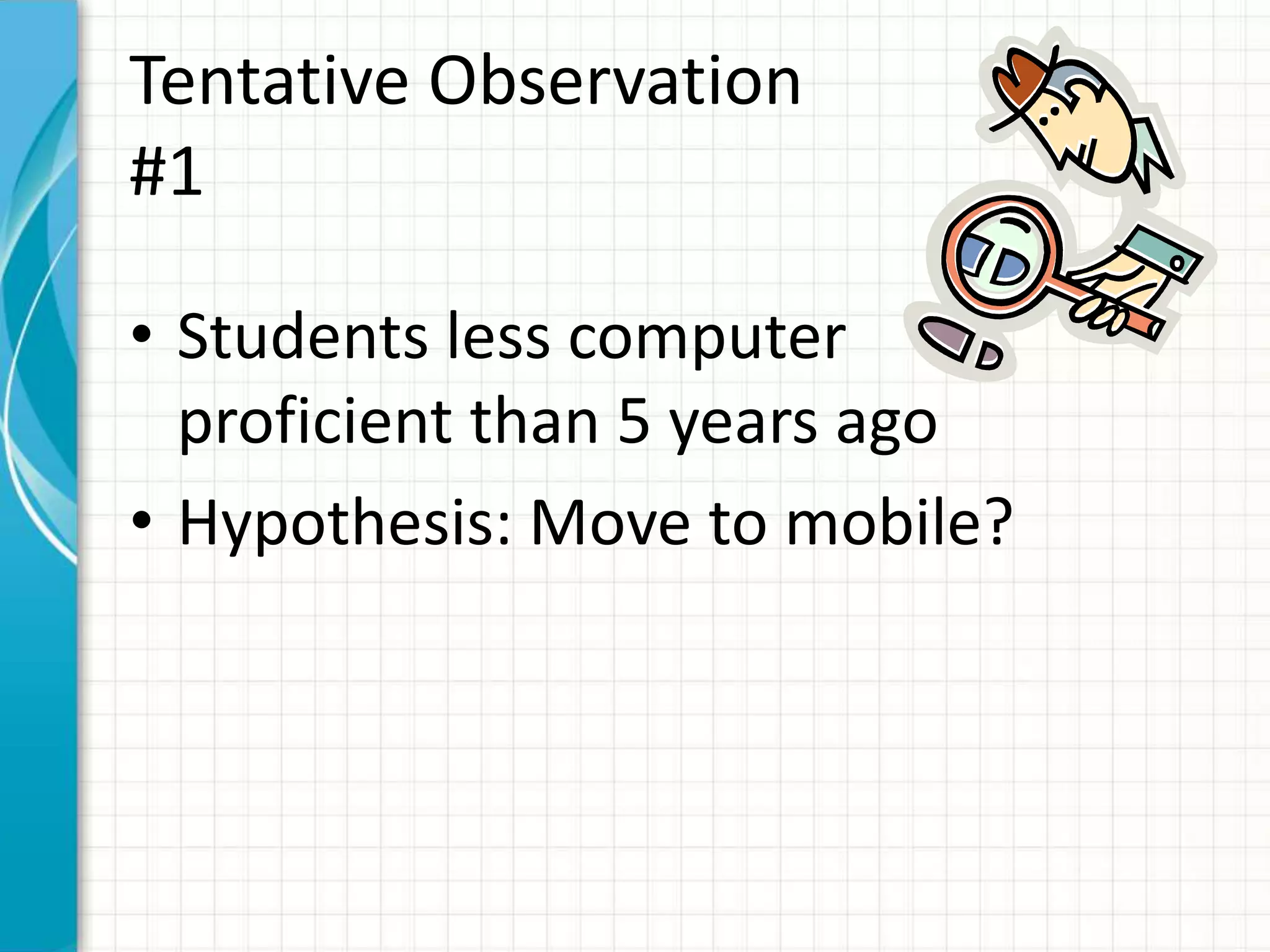 Tentative Observation #1

• Students less computer proficient than 5 years ago
• Hypothesis: Move to mobile?